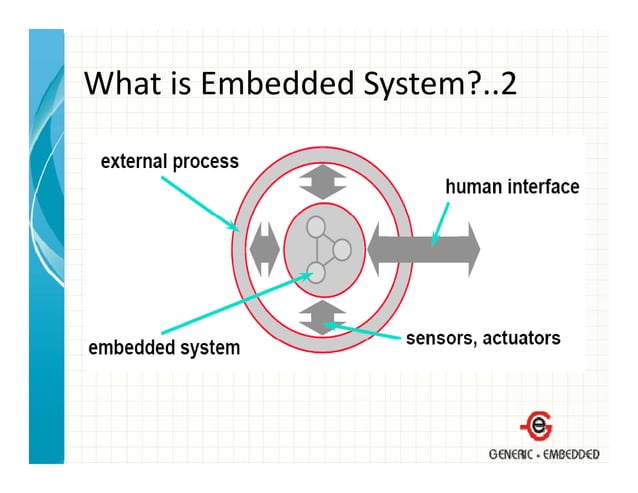 What is Embedded System?..2

external process

human interface

embedded system

sensors, actuators

GENERIC • EMBEDDED